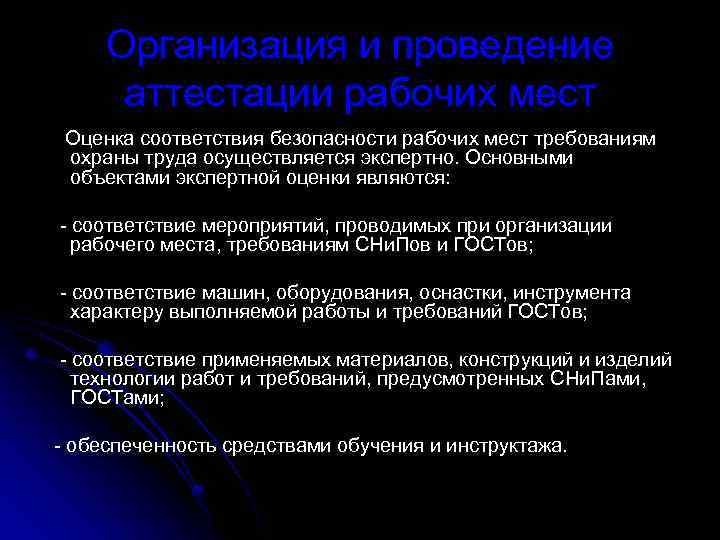 Организация и проведение аттестации рабочих мест

Оценка соответствия безопасности рабочих мест требованиям охраны труда осуществляется экспертно. Основными объектами экспертной оценки являются:

- соответствие мероприятий, проводимых при организации рабочего места, требованиям СНиПов и ГОСТов;

- соответствие машин, оборудования, оснастки, инструмента характеру выполняемой работы и требований ГОСТов;

- соответствие применяемых материалов, конструкций и изделий технологии работ и требований, предусмотренных СНиПами, ГОСТами;

- обеспеченность средствами обучения и инструктажа.